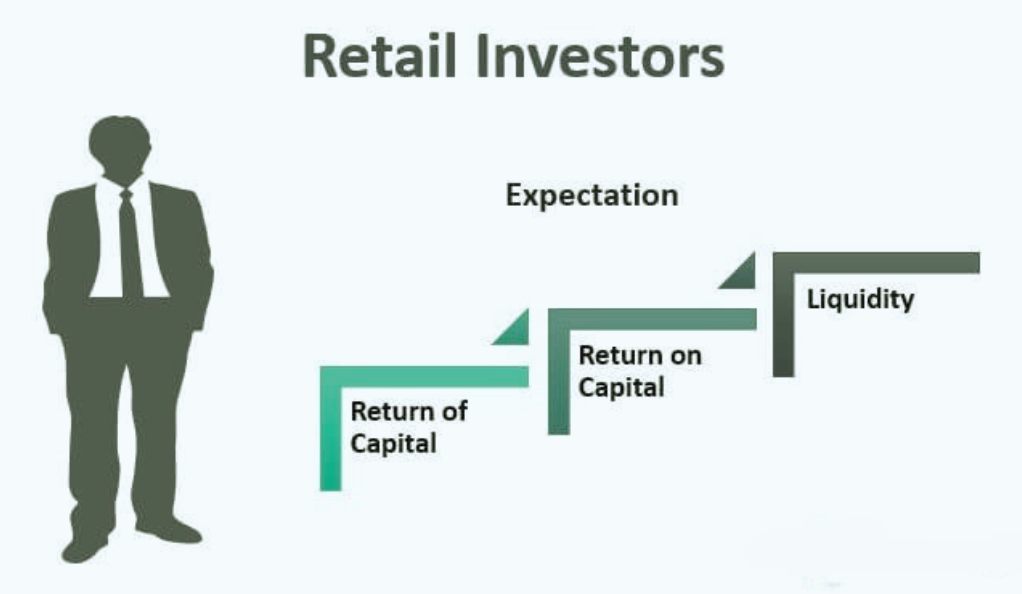 Retail Investors

Expectation

Return of Capital

Return on Capital

Liquidity